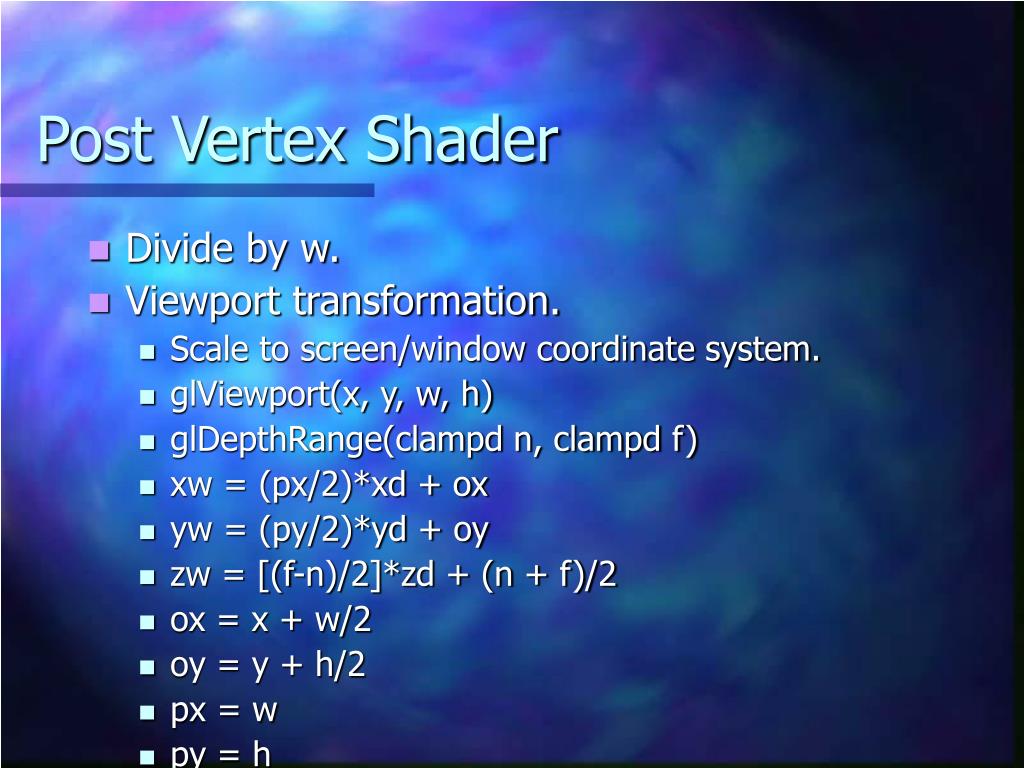 Post Vertex Shader

- Divide by w.
- Viewport transformation.
  - Scale to screen/window coordinate system.
  - glViewport(x, y, w, h)
  - glDepthRange(clampd n, clampd f)
  - xw = (px/2)*xd + ox
  - yw = (py/2)*yd + oy
  - zw = [(f-n)/2]*zd + (n + f)/2
  - ox = x + w/2
  - oy = y + h/2
  - px = w
  - py = h